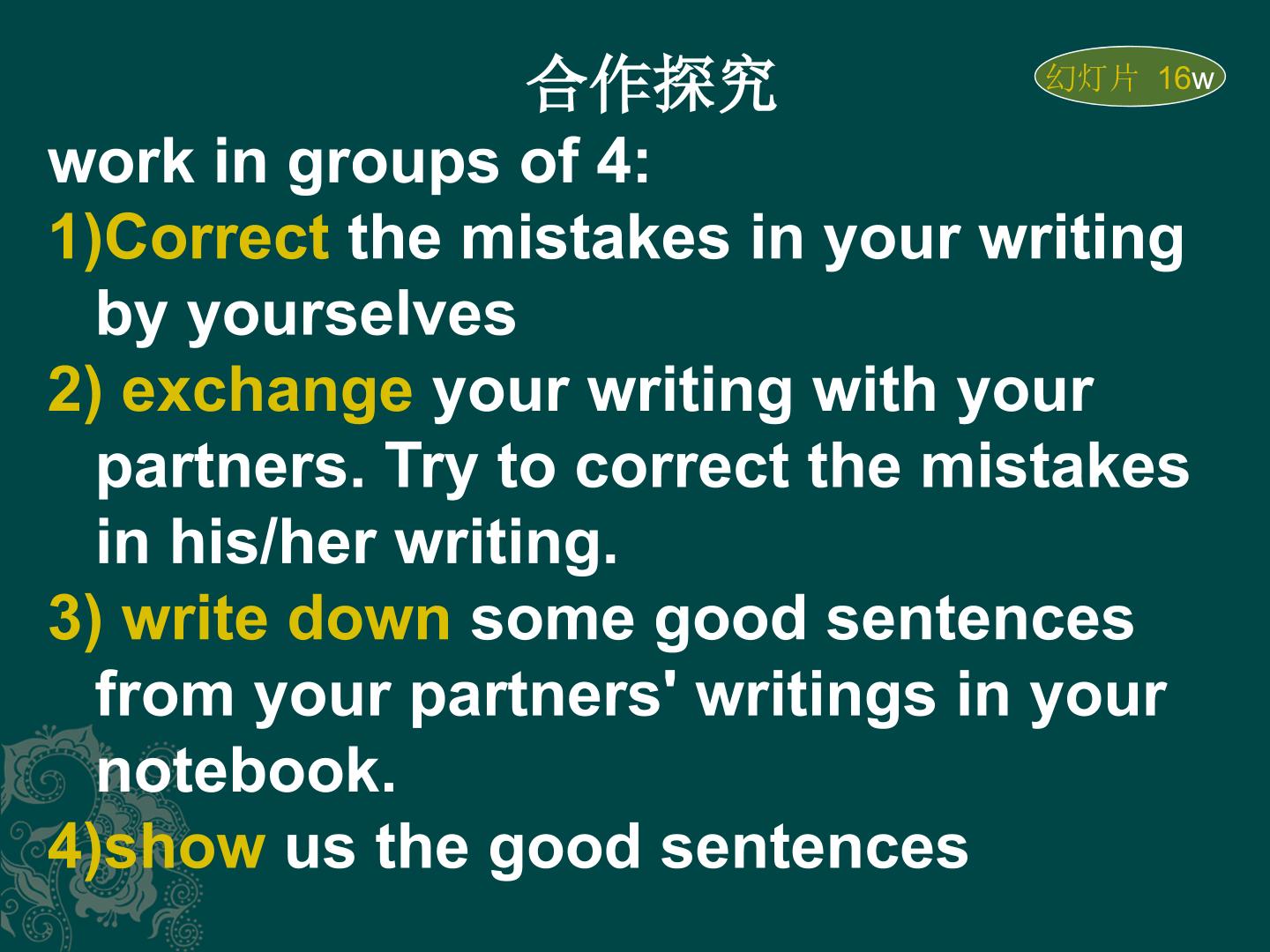 合作探究

幻灯片 16w

work in groups of 4:

1)Correct the mistakes in your writing by yourselves

2) exchange your writing with your partners. Try to correct the mistakes in his/her writing.

3) write down some good sentences from your partners' writings in your notebook.

4)show us the good sentences